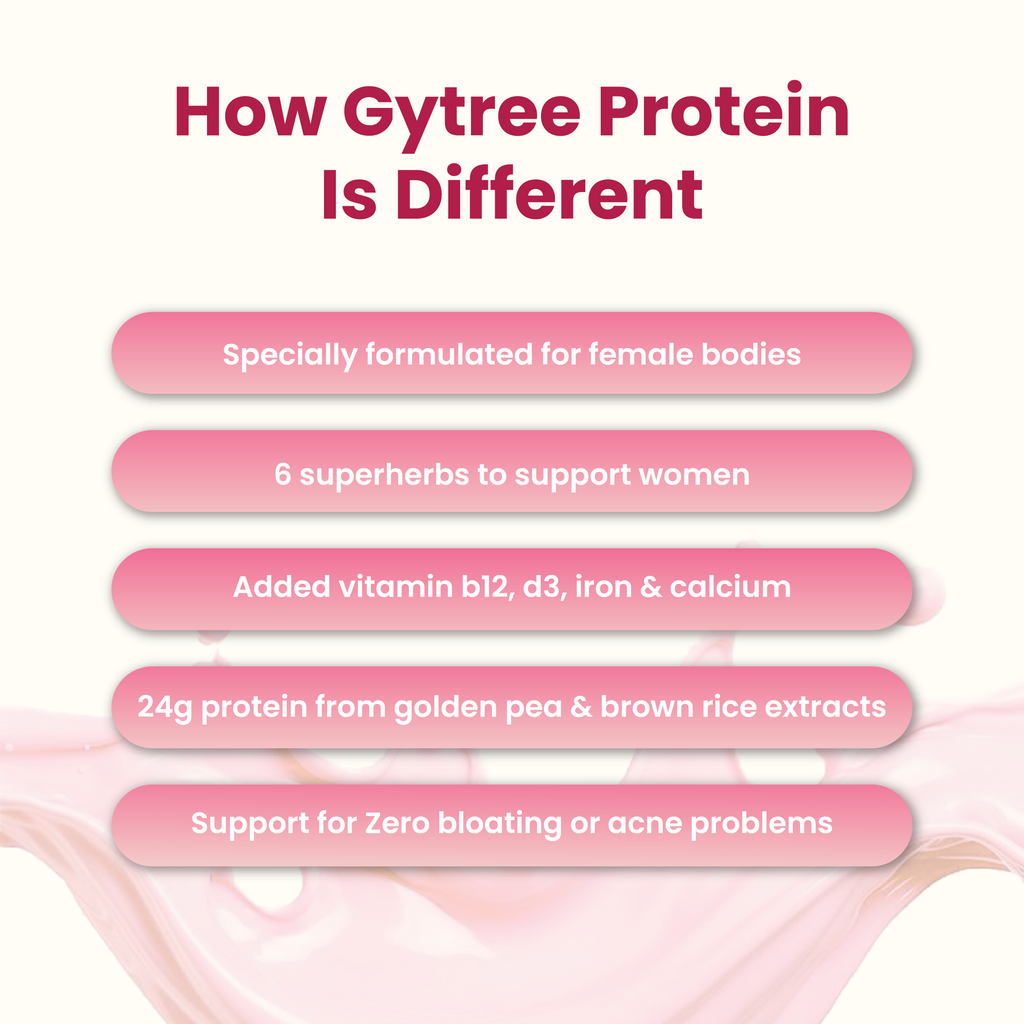 How Gytree Protein Is Different

Specially formulated for female bodies

6 superherbs to support women

Added vitamin b12, d3, iron & calcium

24g protein from golden pea & brown rice extracts

Support for Zero bloating or acne problems